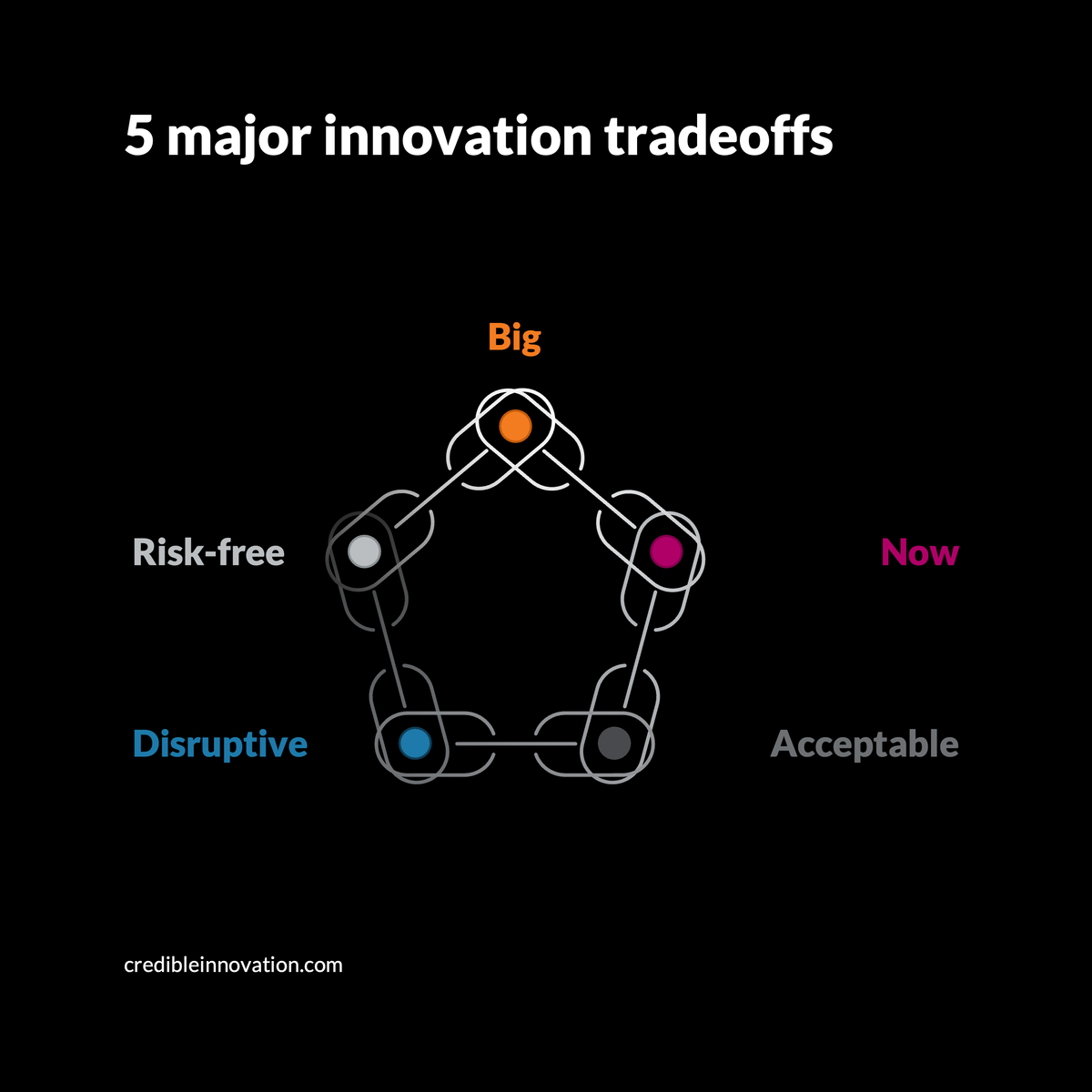 5 major innovation tradeoffs

Big

Risk-free

Now

Disruptive

Acceptable

credibleinnovation.com